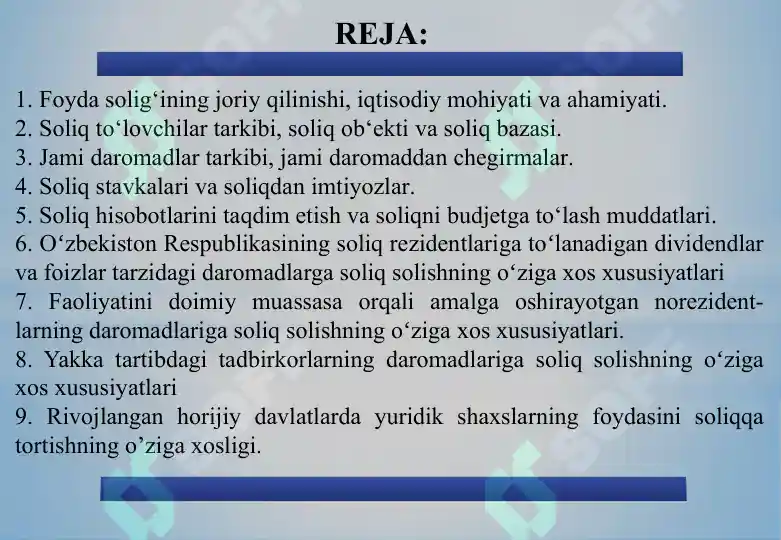 REJA:

1. Foyda solig‘ining joriy qilinishi, iqtisodiy mohiyati va ahamiyati.
2. Soliq to‘lovchilar tarkibi, soliq ob‘ekti va soliq bazasi.
3. Jami daromadlar tarkibi, jami daromaddan chegirmalar.
4. Soliq stavkalari va soliqdan imtiyozlar.
5. Soliq hisobotlarini taqdim etish va soliqni budjetga to‘lash muddatlari.
6. O‘zbekiston Respublikasining soliq rezidentlariga to‘lanadigan dividendlar va foizlar tarzidagi daromadlarga soliq solishning o‘ziga xos xususiyatlari
7. Faoliyatini doimiy muassasa orqali amalga oshirayotgan norezidentlarning daromadlariga soliq solishning o‘ziga xos xususiyatlari.
8. Yakka tartibdagi tadbirkorlarning daromadlariga soliq solishning o‘ziga xos xususiyatlari
9. Rivojlangan horijiy davlatlarda yuridik shaxslarning foydasini soliqqa tortishning o’ziga xosligi.